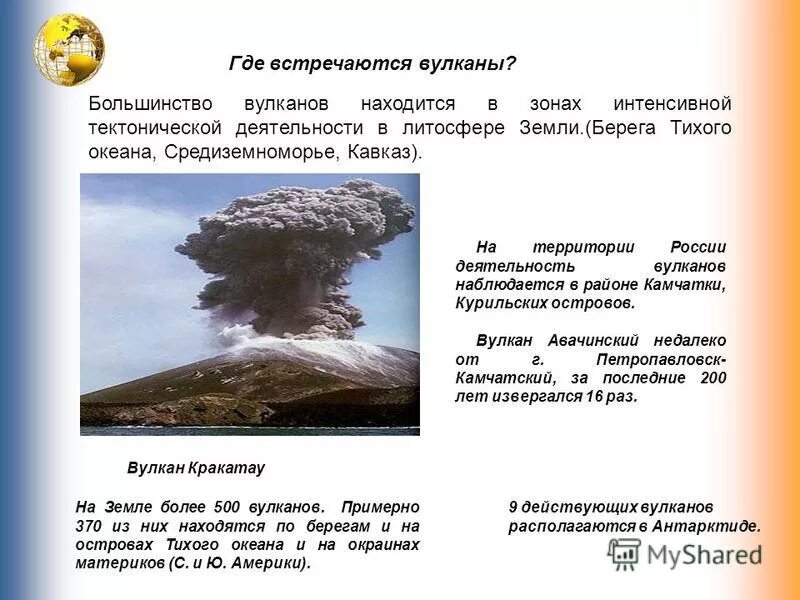 Где встречаются вулканы?

Большинство вулканов находится в зонах интенсивной тектонической деятельности в литосфере Земли.(Берега Тихого океана, Средиземноморье, Кавказ).

На территории России деятельность вулканов наблюдается в районе Камчатки, Курильских островов.

Вулкан Авачинский недалеко от г. Петропавловск-Камчатский, за последние 200 лет извергался 16 раз.

Вулкан Кракатау

На Земле более 500 вулканов. Примерно 370 из них находятся по берегам и на островах Тихого океана и на окраинах материков (С. и Ю. Америки).

9 действующих вулканов располагаются в Антарктиде.

MyShared